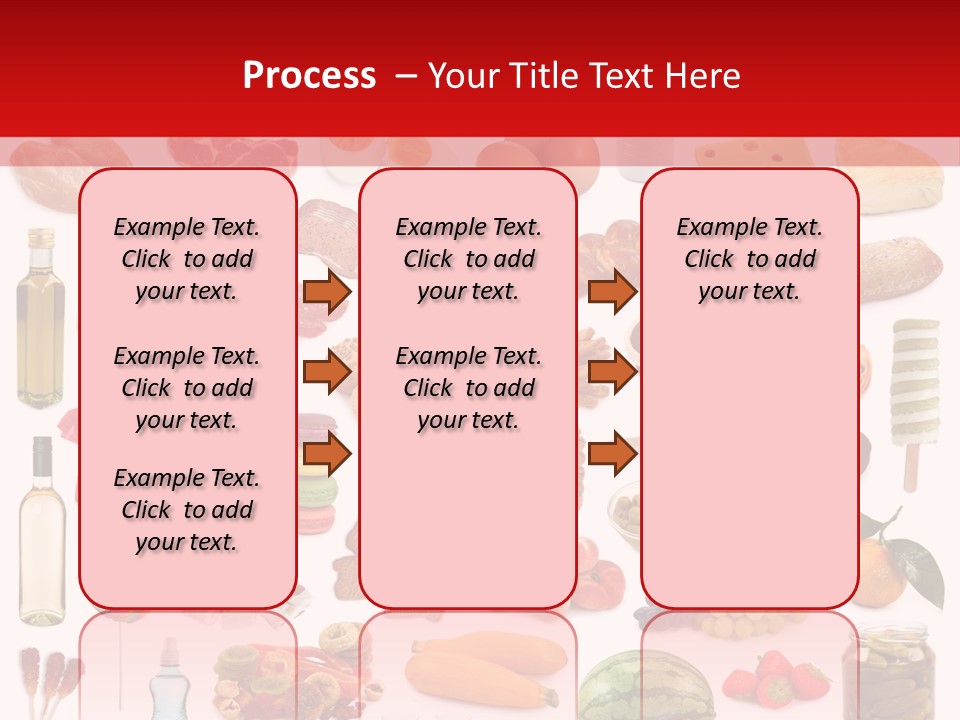 Process – Your Title Text Here

Example Text. Click to add your text.

Example Text. Click to add your text.

Example Text. Click to add your text.

Example Text. Click to add your text.

Example Text. Click to add your text.

Example Text. Click to add your text.